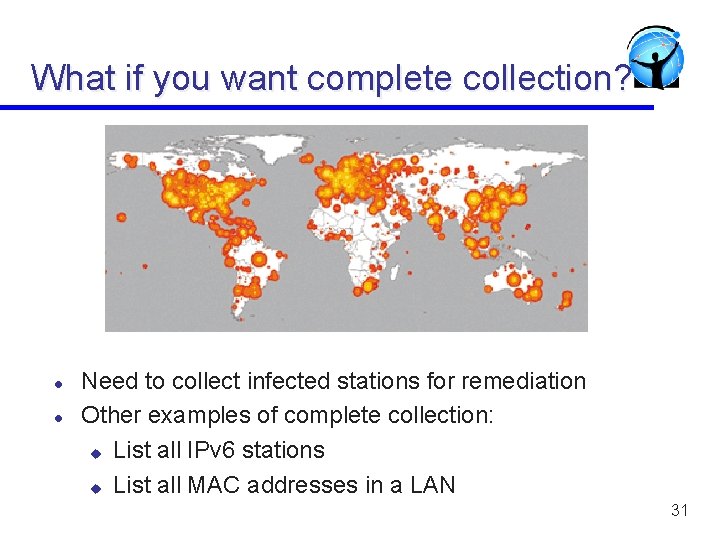 What if you want complete collection?

- Need to collect infected stations for remediation
- Other examples of complete collection:
  - List all IPv6 stations
  - List all MAC addresses in a LAN

31